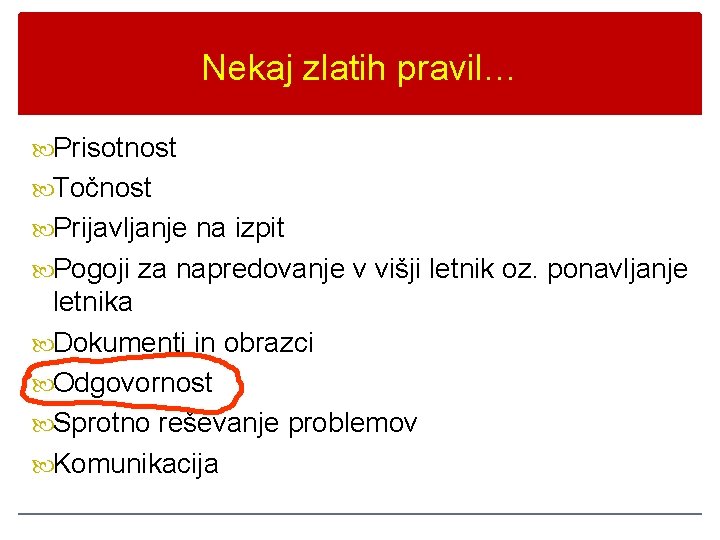 Nekaj zlatih pravil…

Prisotnost
Točnost
Prijavljanje na izpit
Pogoji za napredovanje v višji letnik oz. ponavljanje letnika
Dokumenti in obrazci
Odgovornost
Sprotno reševanje problemov
Komunikacija